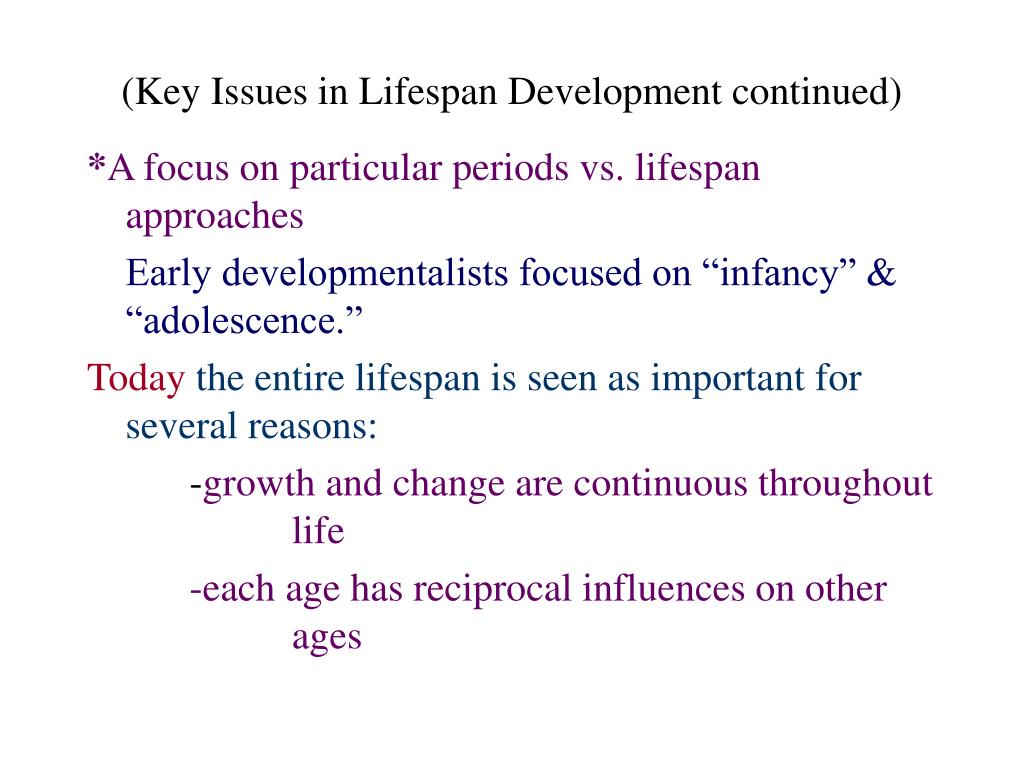 (Key Issues in Lifespan Development continued)

*A focus on particular periods vs. lifespan approaches

Early developmentalists focused on “infancy” & “adolescence.”

Today the entire lifespan is seen as important for several reasons:

-growth and change are continuous throughout life

-each age has reciprocal influences on other ages